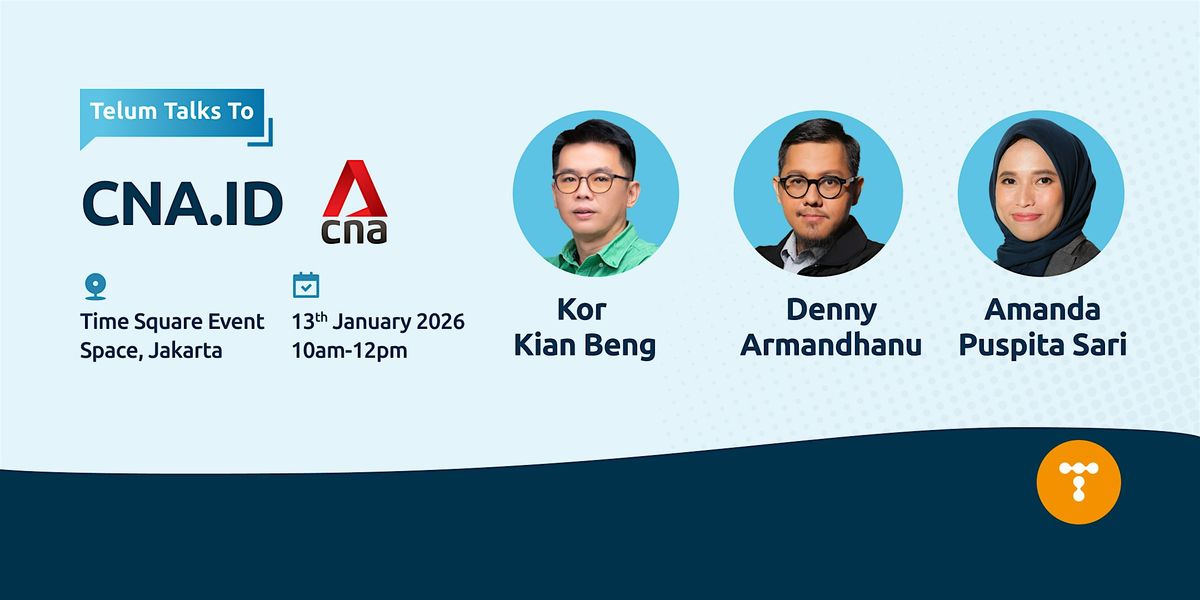 Telum Talks To

CNA.ID

cna

Time Square Event Space, Jakarta

13$^{th}$ January 2026
10am-12pm

Kor Kian Beng

Denny Armandhanu

Amanda Puspita Sari